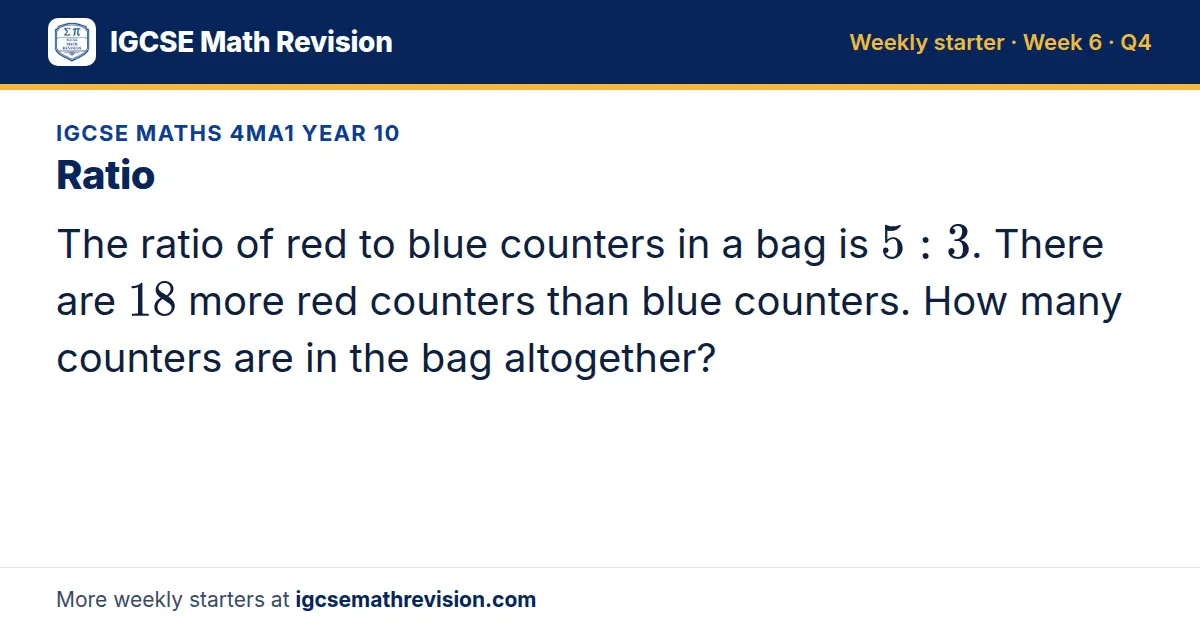 IGCSE Math Revision

Weekly starter · Week 6 · Q4

IGCSE MATHS 4MA1 YEAR 10

Ratio

The ratio of red to blue counters in a bag is $5 : 3$. There are $18$ more red counters than blue counters. How many counters are in the bag altogether?

More weekly starters at igcsemathrevision.com